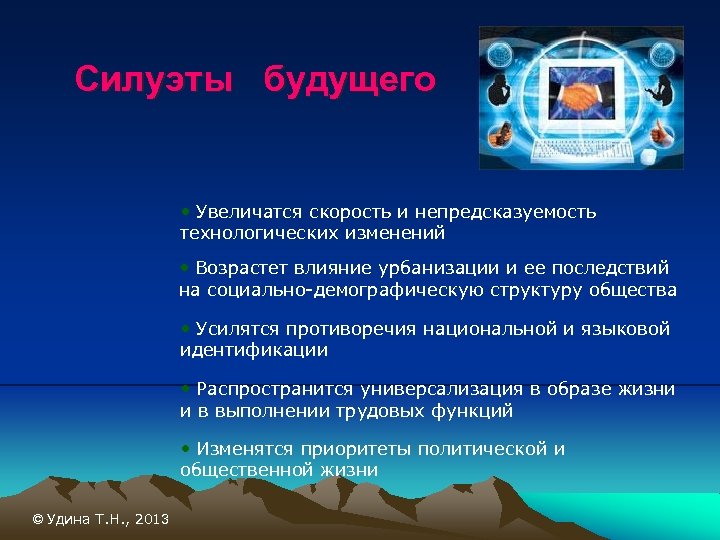 Силуэты будущего

• Увеличатся скорость и непредсказуемость технологических изменений

• Возрастет влияние урбанизации и ее последствий на социально-демографическую структуру общества

• Усилятся противоречия национальной и языковой идентификации

• Распространится универсализация в образе жизни и в выполнении трудовых функций

• Изменятся приоритеты политической и общественной жизни

© Удина Т.Н., 2013